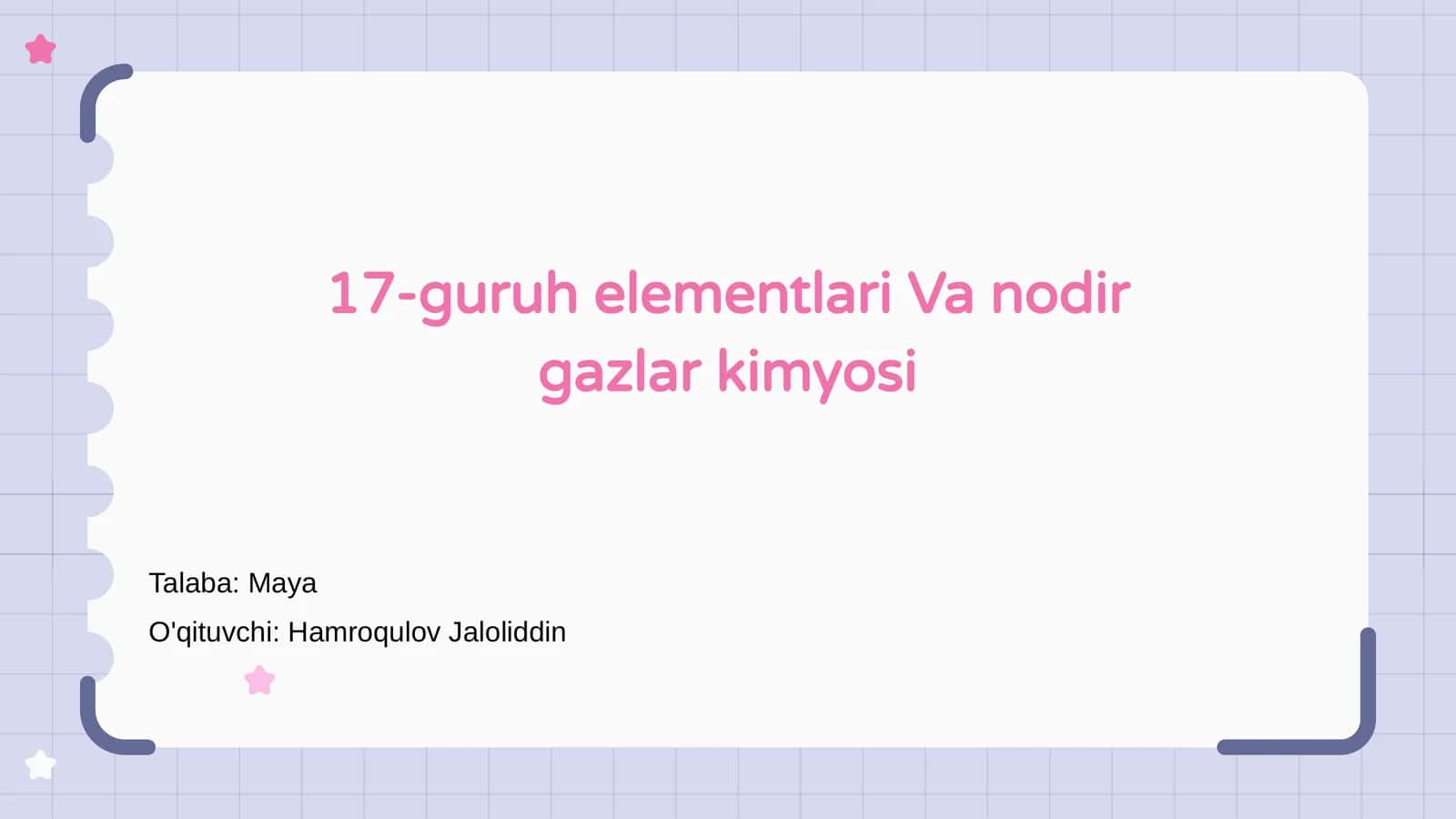 17-guruh elementlari Va nodir gazlar kimyosi

Talaba: Maya

O'qituvchi: Hamroqulov Jaloliddin